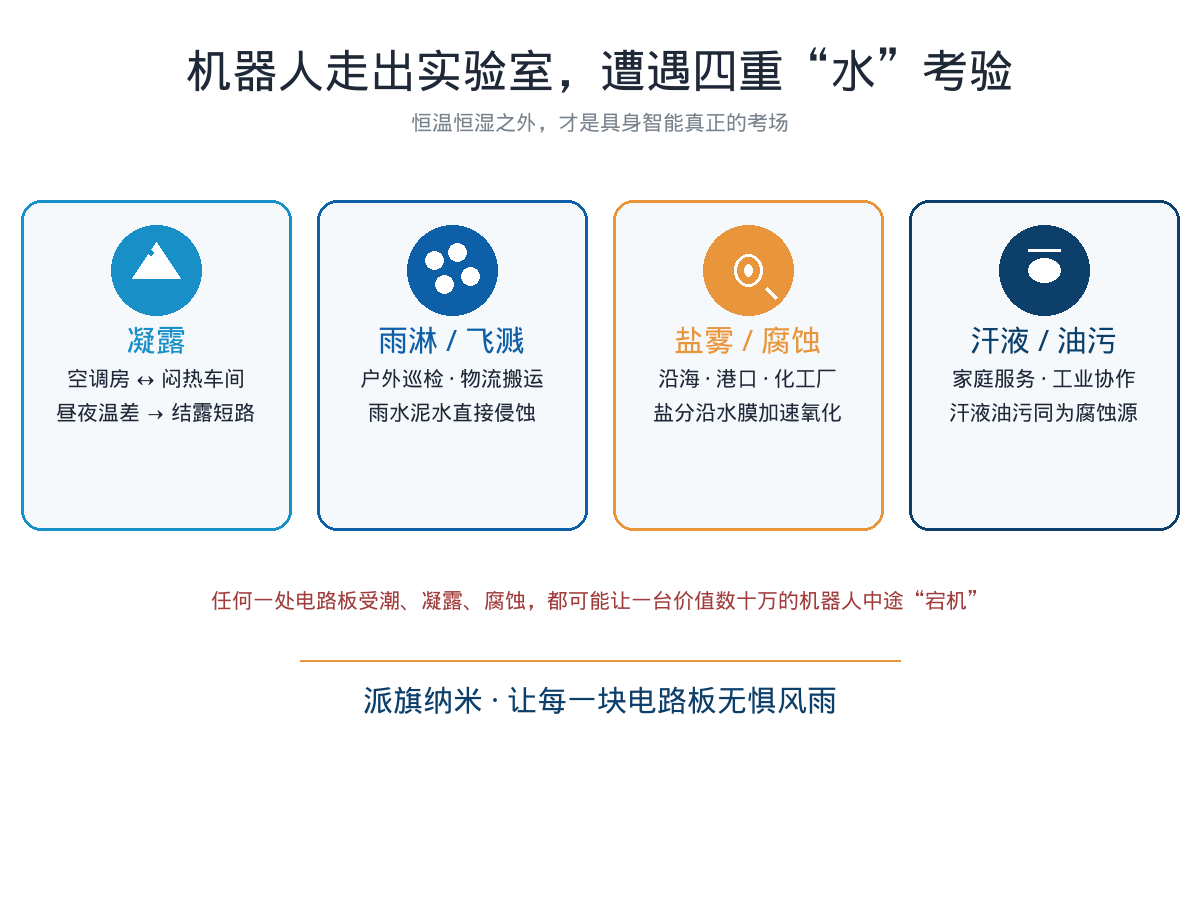 机器人走出实验室，遭遇四重“水”考验

恒温恒湿之外，才是具身智能真正的考场

凝露
空调房 ↔ 闷热车间
昼夜温差 → 结露短路

雨淋 / 飞溅
户外巡检 · 物流搬运
雨水泥水直接侵蚀

盐雾 / 腐蚀
沿海 · 港口 · 化工厂
盐分沿水膜加速氧化

汗液 / 油污
家庭服务 · 工业协作
汗液油污同为腐蚀源

任何一处电路板受潮、凝露、腐蚀，都可能让一台价值数十万的机器人中途“宕机”

派旗纳米 · 让每一块电路板无惧风雨